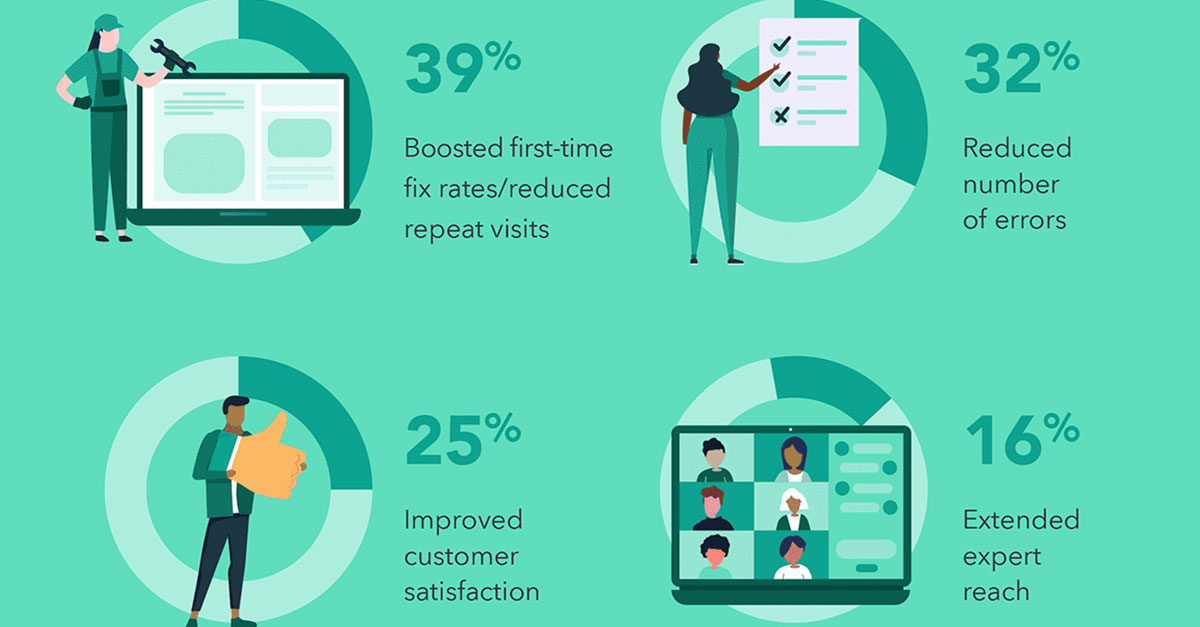 39%

Boosted first-time fix rates/reduced repeat visits

32%

Reduced number of errors

25%

Improved customer satisfaction

16%

Extended expert reach